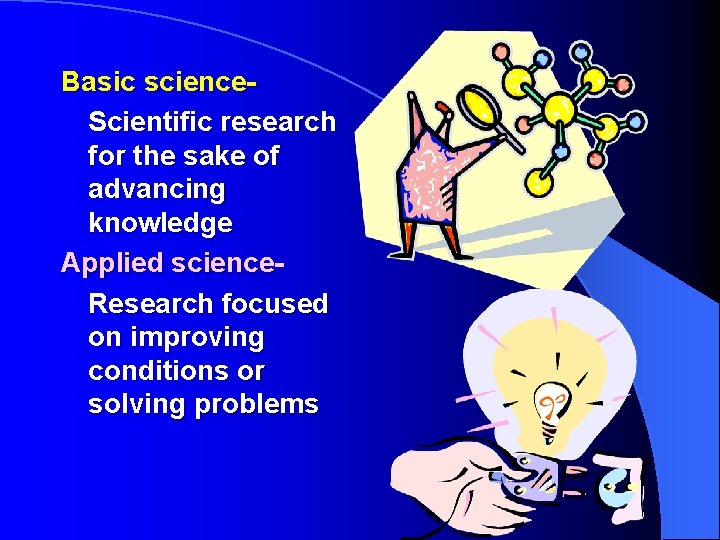 Basic science-

Scientific research for the sake of advancing knowledge

Applied science-

Research focused on improving conditions or solving problems